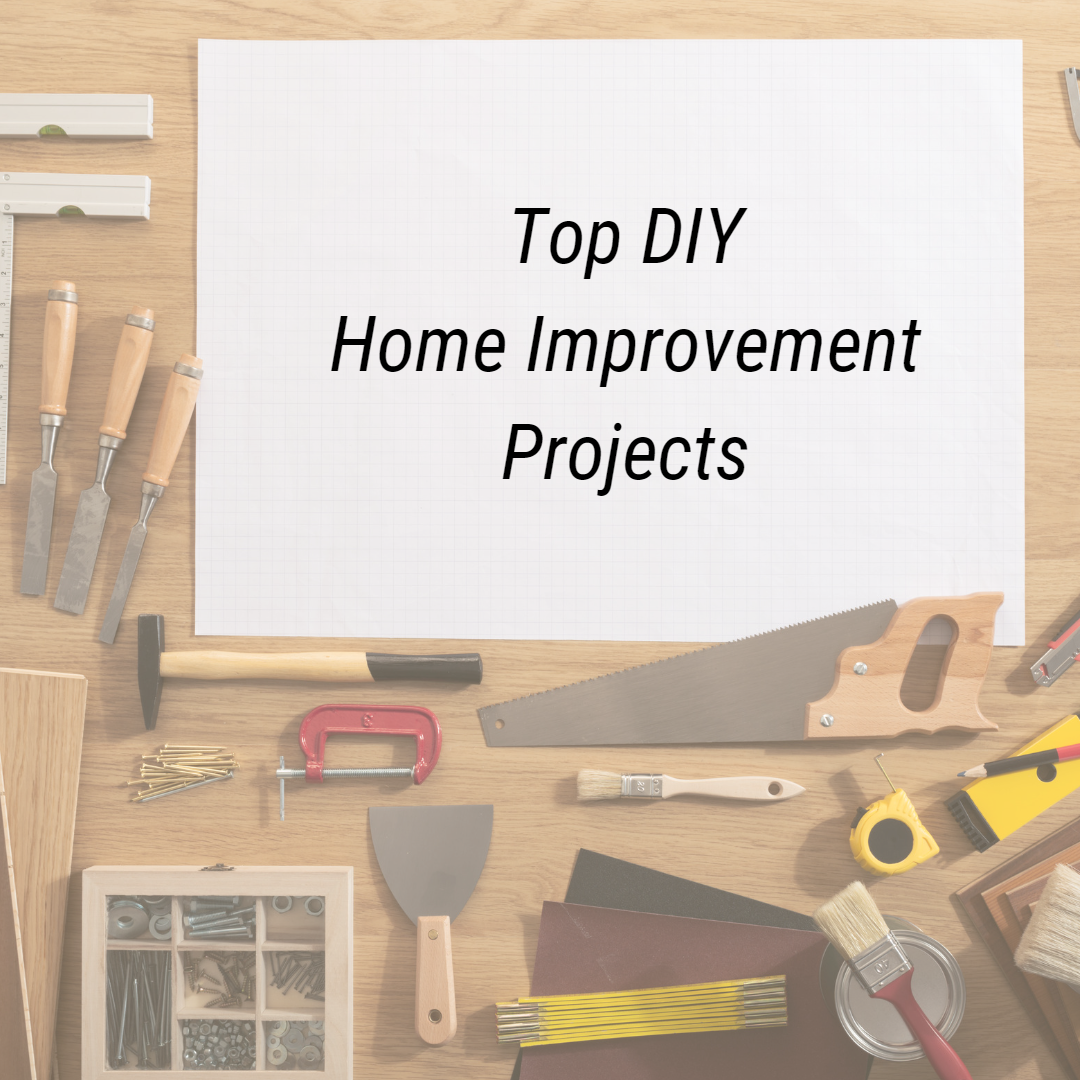 Top DIY
Home Improvement
Projects